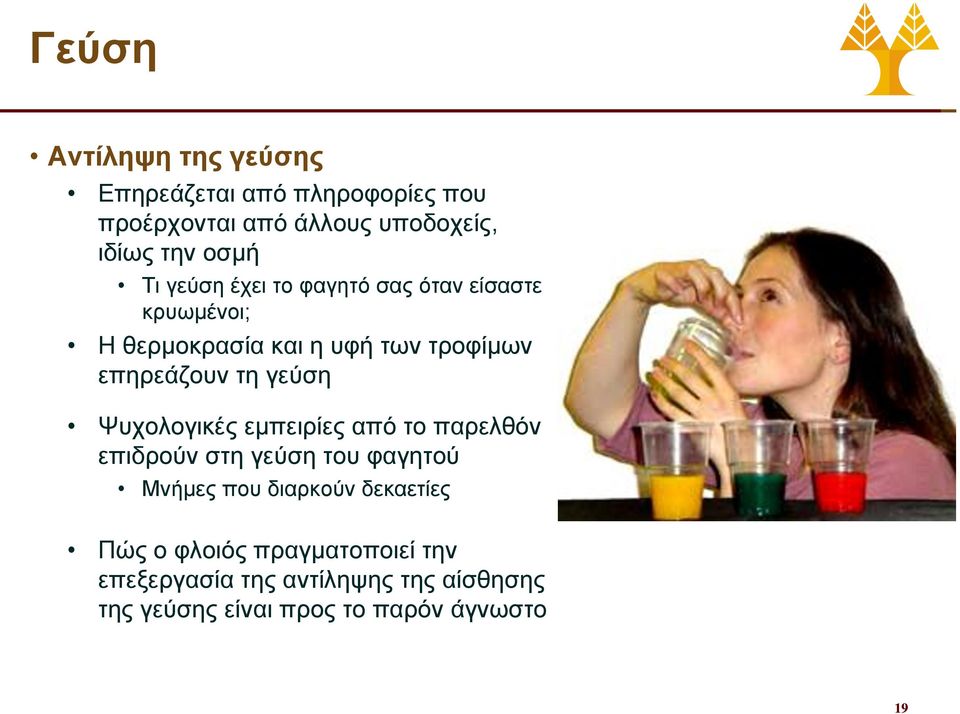 Γεύση

• Αντίληψη της γεύσης
  • Επηρεάζεται από πληροφορίες που προέρχονται από άλλους υποδοχείς, ιδίως την οσμή
    • Τι γεύση έχει το φαγητό σας όταν είσαστε κρυωμένοι;
  • Η θερμοκρασία και η υφή των τροφίμων επηρεάζουν τη γεύση
  • Ψυχολογικές εμπειρίες από το παρελθόν επιδρούν στη γεύση του φαγητού
    • Μνήμες που διαρκούν δεκαετίες
  • Πώς ο φλοιός πραγματοποιεί την επεξεργασία της αντίληψης της αίσθησης της γεύσης είναι προς το παρόν άγνωστο

19